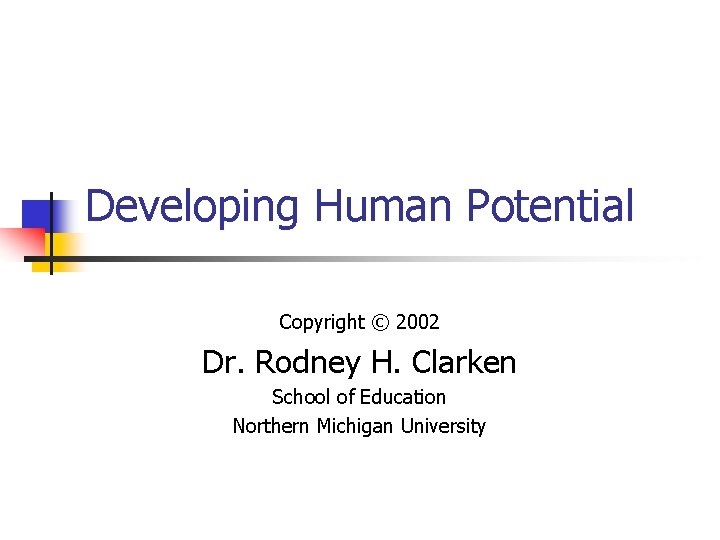 Developing Human Potential

Copyright © 2002

Dr. Rodney H. Clarken

School of Education

Northern Michigan University